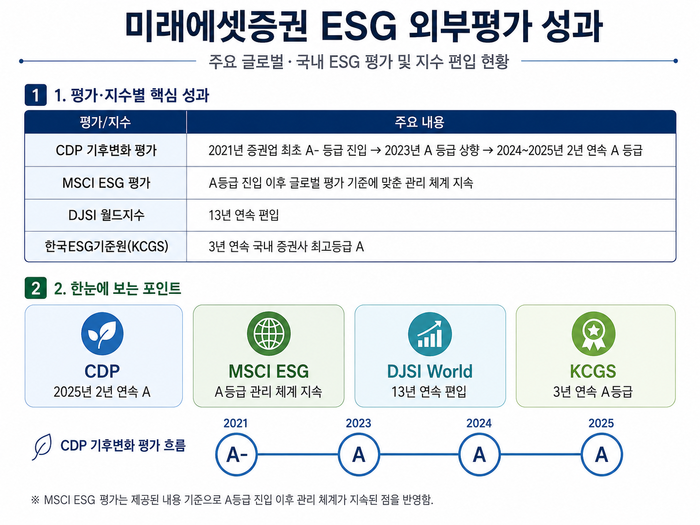 미래에셋증권 ESG 외부평가 성과

주요 글로벌 · 국내 ESG 평가 및 지수 편입 현황

1 1. 평가·지수별 핵심 성과

| 평가/지수 | 주요 내용 |
|---|---|
| CDP 기후변화 평가 | 2021년 증권업 최초 A- 등급 진입 → 2023년 A 등급 상향 → 2024~2025년 2년 연속 A 등급 |
| MSCI ESG 평가 | A등급 진입 이후 글로벌 평가 기준에 맞춘 관리 체계 지속 |
| DJSI 월드지수 | 13년 연속 편입 |
| 한국ESG기준원(KCGS) | 3년 연속 국내 증권사 최고등급 A |

2 2. 한눈에 보는 포인트

CDP
2025년 2년 연속 A

MSCI ESG
A등급 관리 체계 지속

DJSI World
13년 연속 편입

KCGS
3년 연속 A등급

CDP 기후변화 평가 흐름

2021
A-

2023
A

2024
A

2025
A

※ MSCI ESG 평가는 제공된 내용 기준으로 A등급 진입 이후 관리 체계가 지속된 점을 반영함.